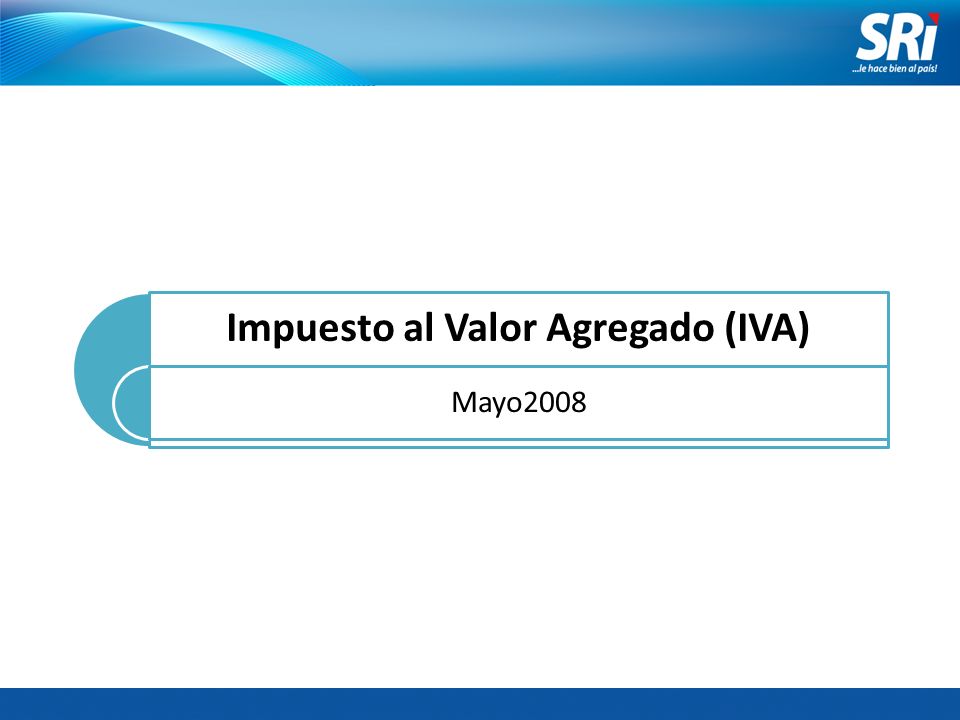 SRi
...le hace bien al país!

Impuesto al Valor Agregado (IVA)

Mayo2008